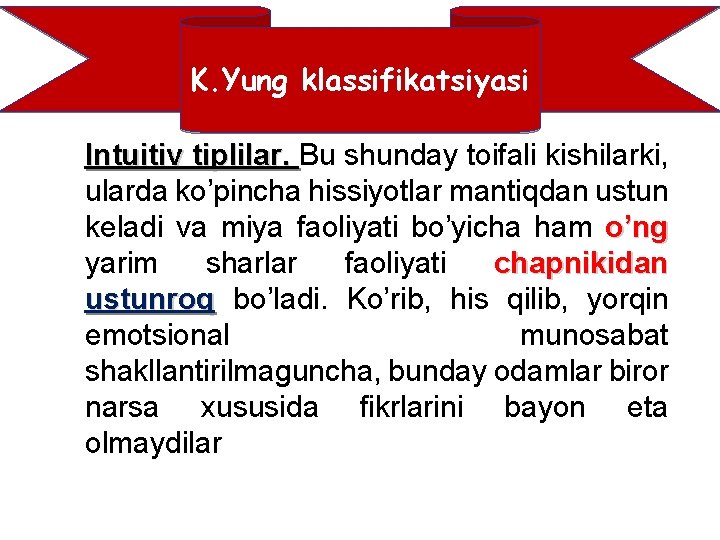 K.Yung klassifikatsiyasi

Intuitiv tiplilar. Bu shunday toifali kishilarki, ularda ko’pincha hissiyotlar mantiqdan ustun keladi va miya faoliyati bo’yicha ham o’ng yarim sharlar faoliyati chapnikidan ustunroq bo’ladi. Ko’rib, his qilib, yorqin emotsional munosabat shakllantirilmaguncha, bunday odamlar biror narsa xususida fikrlarini bayon eta olmaydilar